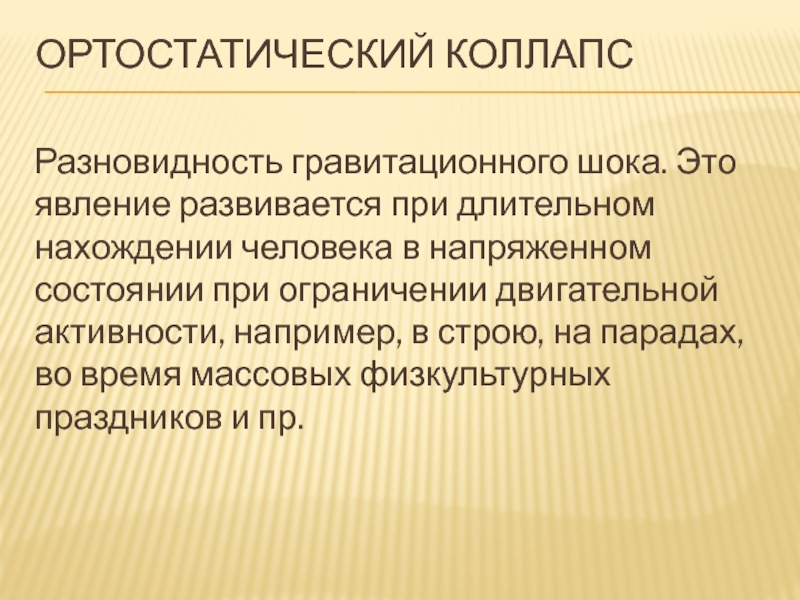 ОРТОСТАТИЧЕСКИЙ КОЛЛАПС

Разновидность гравитационного шока. Это явление развивается при длительном нахождении человека в напряженном состоянии при ограничении двигательной активности, например, в строю, на парадах, во время массовых физкультурных праздников и пр.